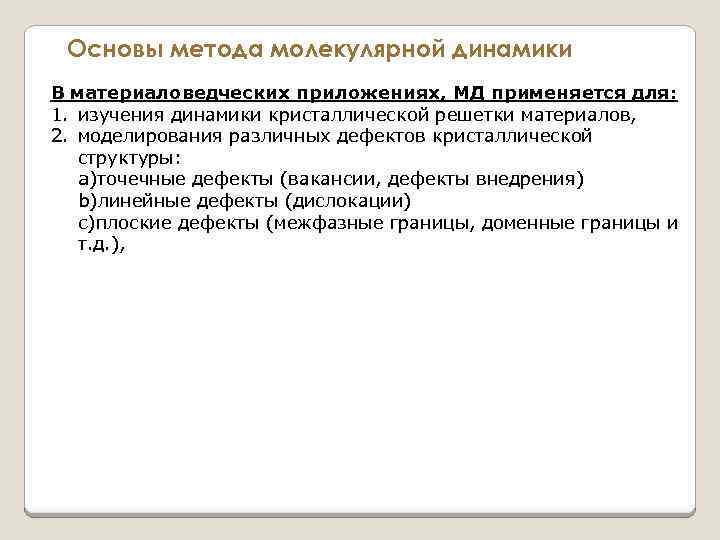 Основы метода молекулярной динамики

В материаловедческих приложениях, МД применяется для:
1. изучения динамики кристаллической решетки материалов,
2. моделирования различных дефектов кристаллической структуры:
a)точечные дефекты (вакансии, дефекты внедрения)
b)линейные дефекты (дислокации)
c)плоские дефекты (межфазные границы, доменные границы и т.д.),